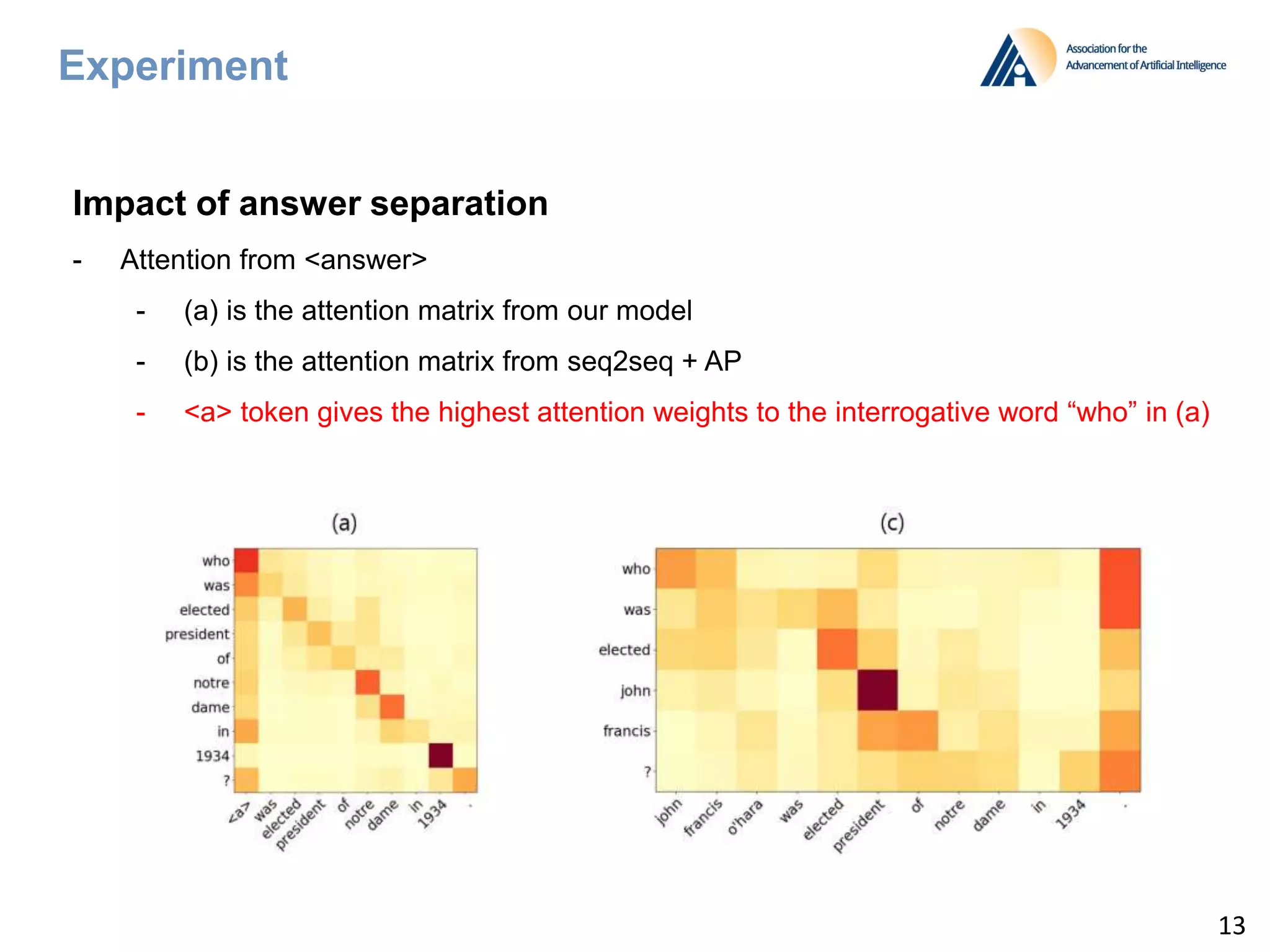 Experiment

Association for the Advancement of Artificial Intelligence

Impact of answer separation

- Attention from <answer>
  - (a) is the attention matrix from our model
  - (b) is the attention matrix from seq2seq + AP
  - <a> token gives the highest attention weights to the interrogative word “who” in (a)

(a)

who
was
elected
president
of
notre
dame
in
1934
?

<a>
was
elected
president
of
notre
dame
in
1934
.

(c)

who
was
elected
john
francis
?

john
francis
o'hara
was
elected
president
of
notre
dame
in
1934
.

13